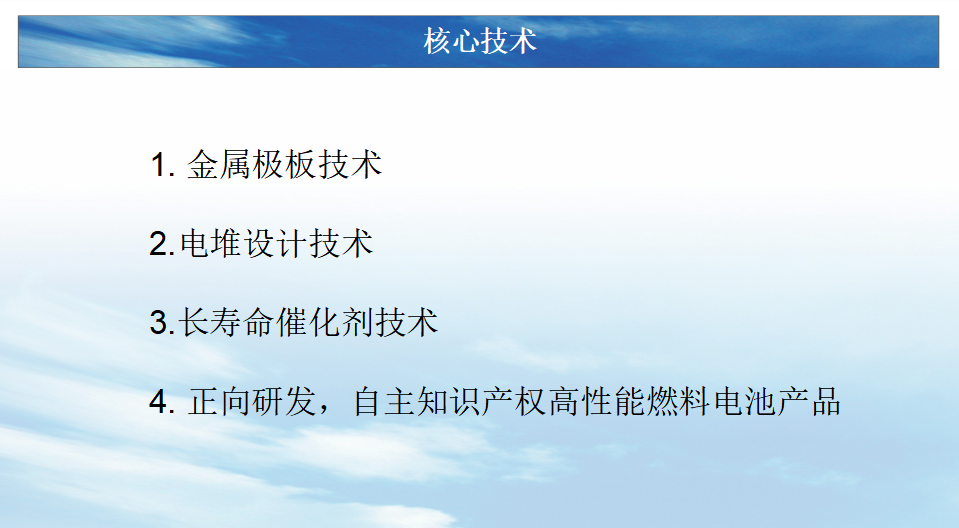 核心技术

1. 金属极板技术

2.电堆设计技术

3.长寿命催化剂技术

4. 正向研发，自主知识产权高性能燃料电池产品